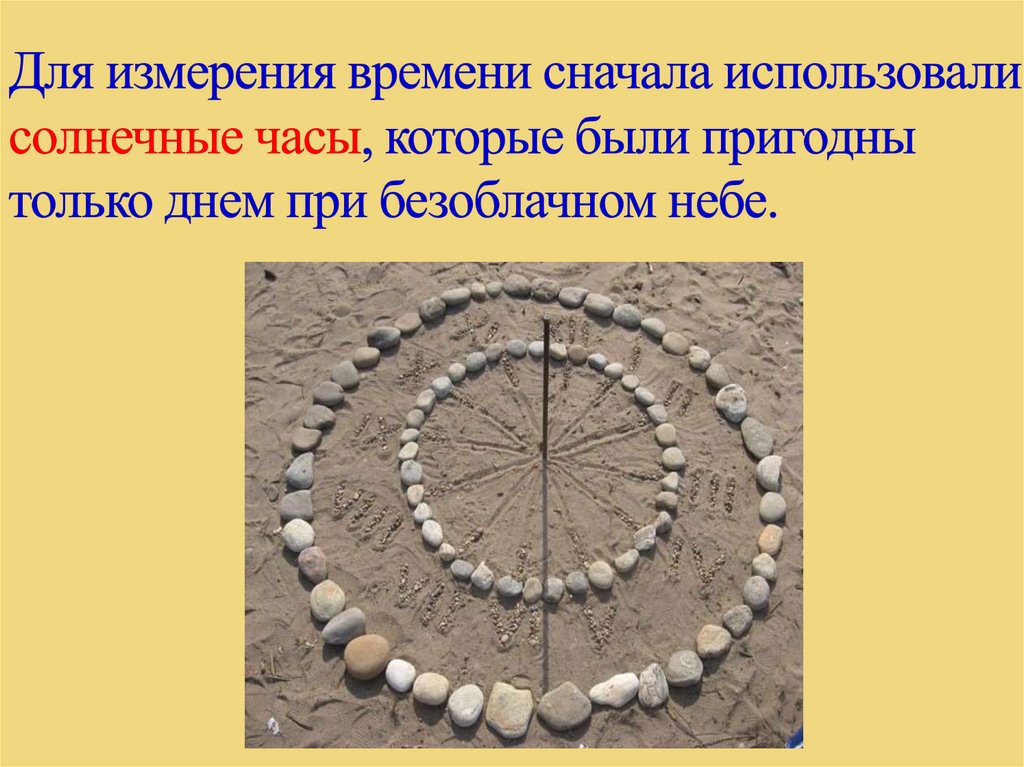 Для измерения времени сначала использовали солнечные часы, которые были пригодны только днем при безоблачном небе.